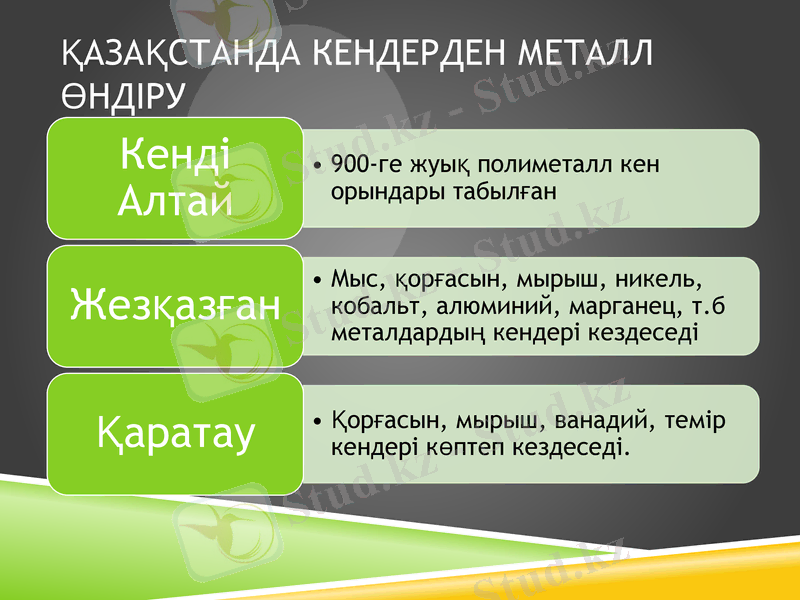 ҚАЗАҚСТАНДА КЕНДЕРДЕН МЕТАЛЛ ӨНДІРУ

Кенді Алтай

• 900-ге жуық полиметалл кен орындары табылған

Жезқазған

• Мыс, қорғасын, мырыш, никель, кобальт, алюминий, марганец, т.б металдардың кендері кездеседі

Қаратау

• Қорғасын, мырыш, ванадий, темір кендері көптеп кездеседі.

Stud.kz - Stud.kz